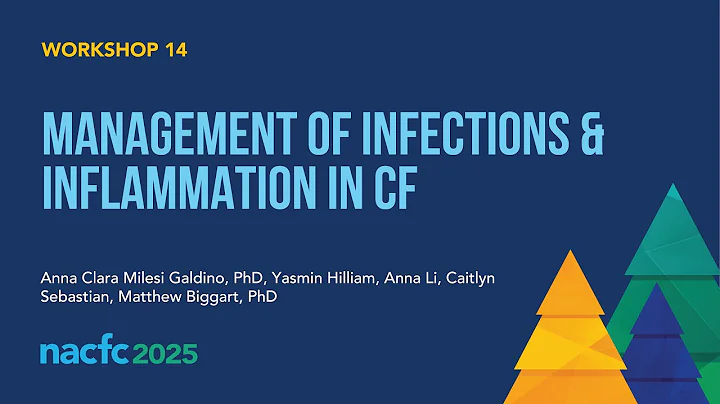 WORKSHOP 14

MANAGEMENT OF INFECTIONS & INFLAMMATION IN CF

Anna Clara Milesi Galdino, PhD, Yasmin Hilliam, Anna Li, Caitlyn Sebastian, Matthew Biggart, PhD

nacfc 2025